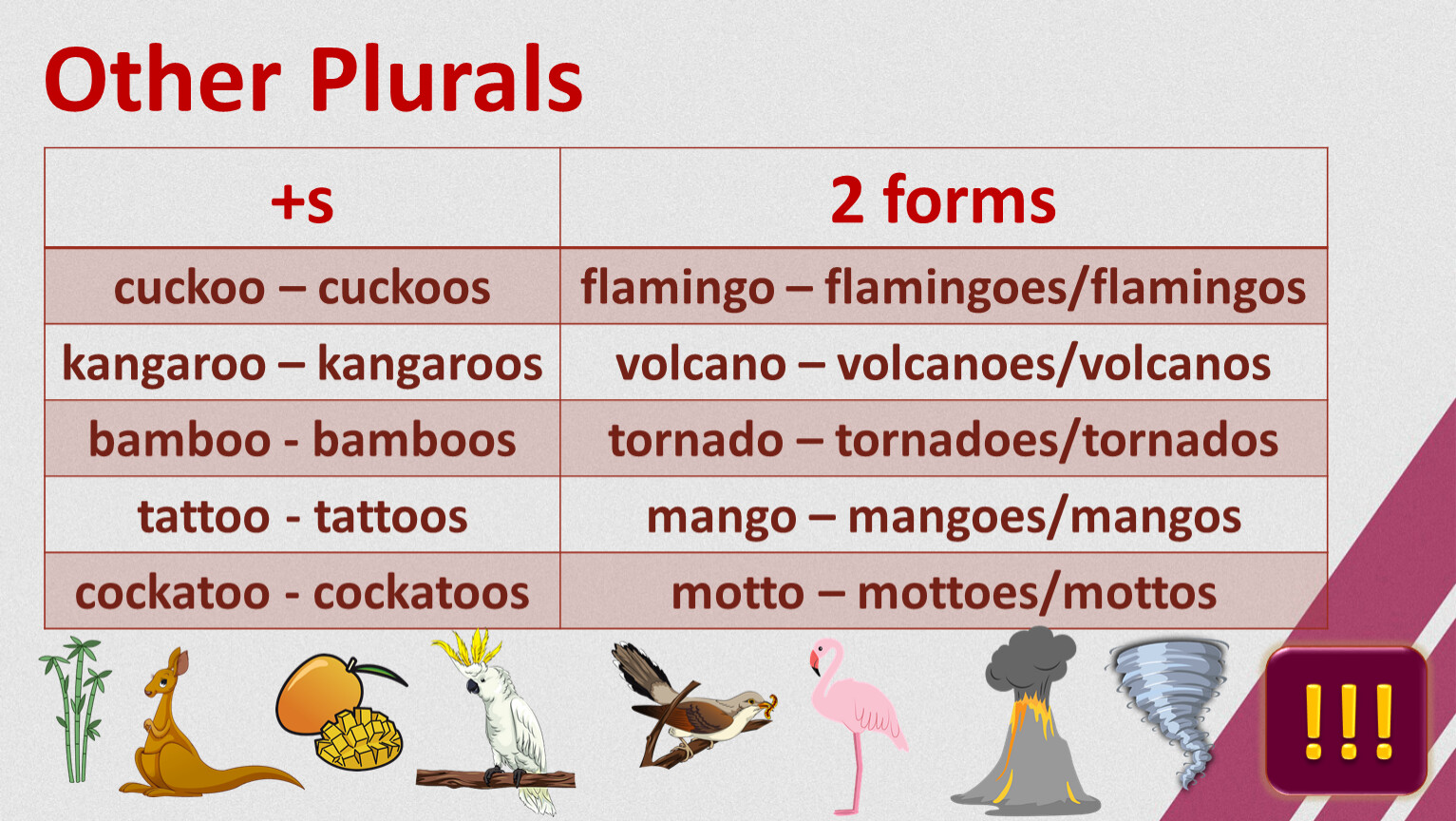 Other Plurals

| +s | 2 forms |
|---|---|
| cuckoo – cuckoos | flamingo – flamingoes/flamingos |
| kangaroo – kangaroos | volcano – volcanoes/volcanos |
| bamboo - bamboos | tornado – tornadoes/tornados |
| tattoo - tattoos | mango – mangoes/mangos |
| cockatoo - cockatoos | motto – mottoes/mottos |

!!!